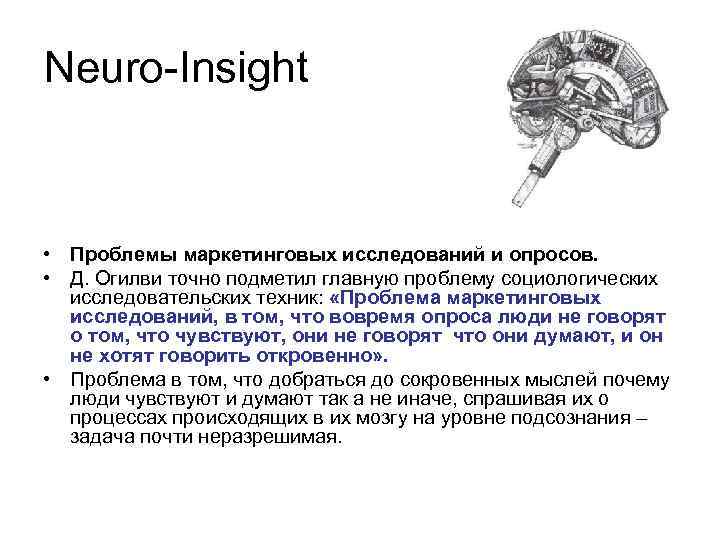 Neuro-Insight

• Проблемы маркетинговых исследований и опросов.
• Д. Огилви точно подметил главную проблему социологических исследовательских техник: «Проблема маркетинговых исследований, в том, что вовремя опроса люди не говорят о том, что чувствуют, они не говорят что они думают, и он не хотят говорить откровенно».
• Проблема в том, что добраться до сокровенных мыслей почему люди чувствуют и думают так а не иначе, спрашивая их о процессах происходящих в их мозгу на уровне подсознания – задача почти неразрешимая.